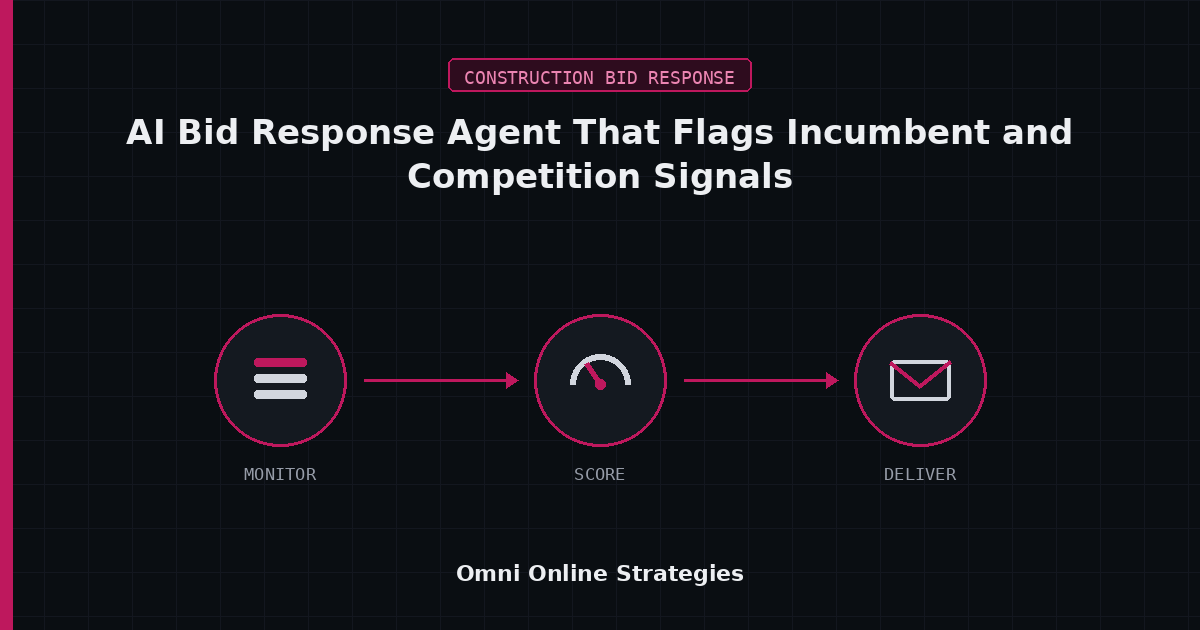 CONSTRUCTION BID RESPONSE

AI Bid Response Agent That Flags Incumbent and Competition Signals

MONITOR

SCORE

DELIVER

Omni Online Strategies